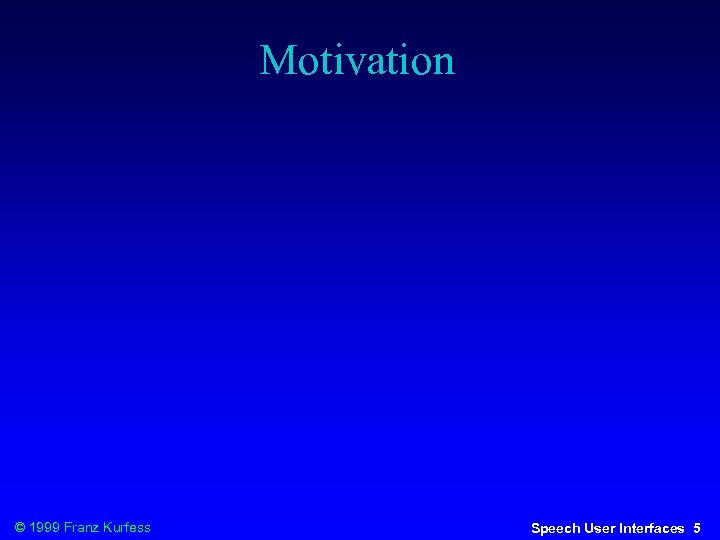 Motivation

© 1999 Franz Kurfess

Speech User Interfaces 5